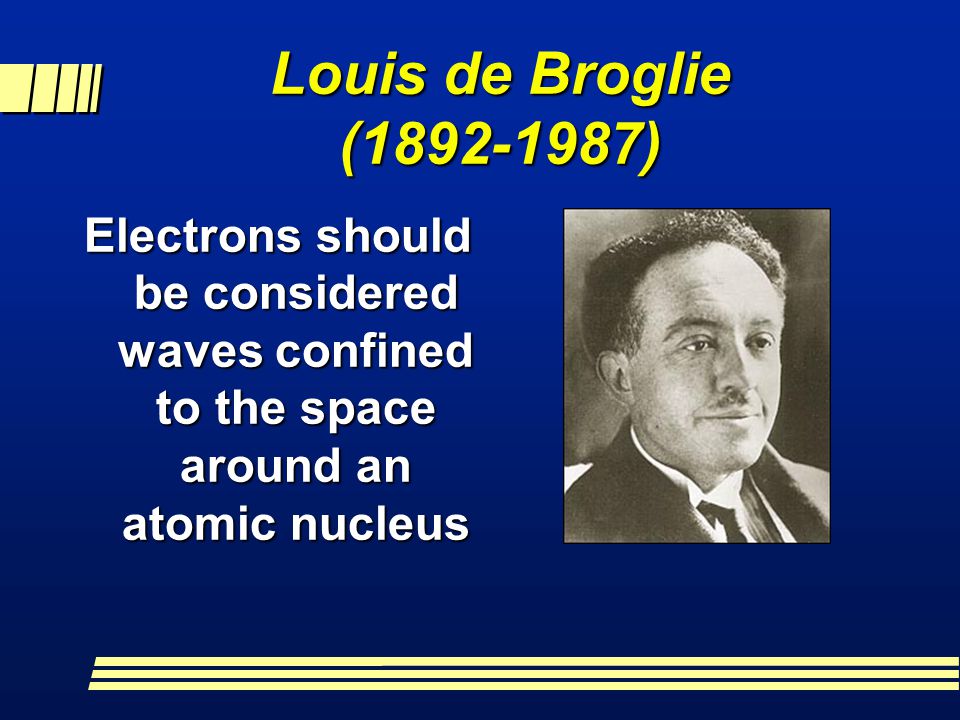 Louis de Broglie
(1892-1987)

Electrons should be considered waves confined to the space around an atomic nucleus